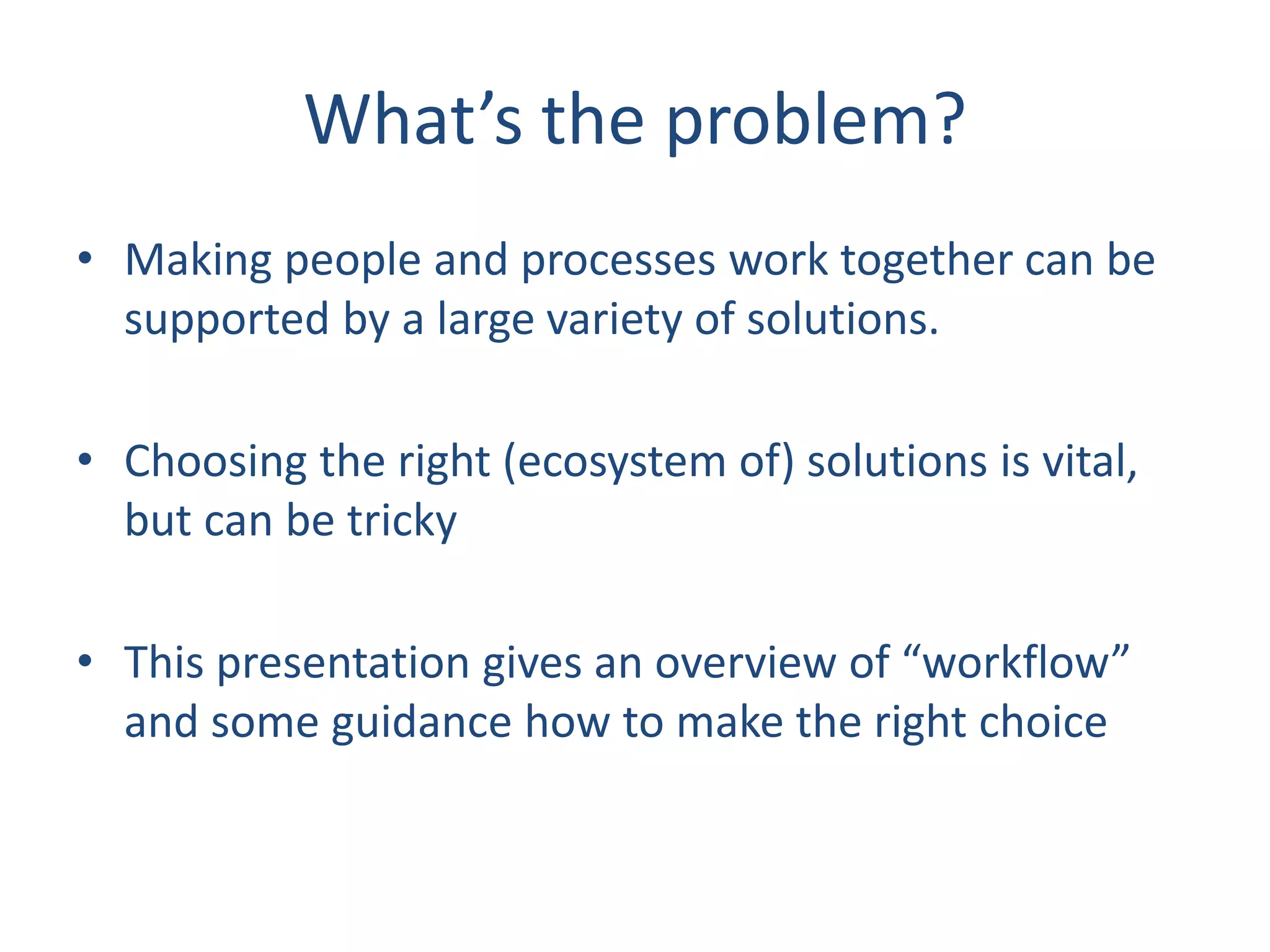 What’s the problem?

• Making people and processes work together can be supported by a large variety of solutions.

• Choosing the right (ecosystem of) solutions is vital, but can be tricky

• This presentation gives an overview of “workflow” and some guidance how to make the right choice